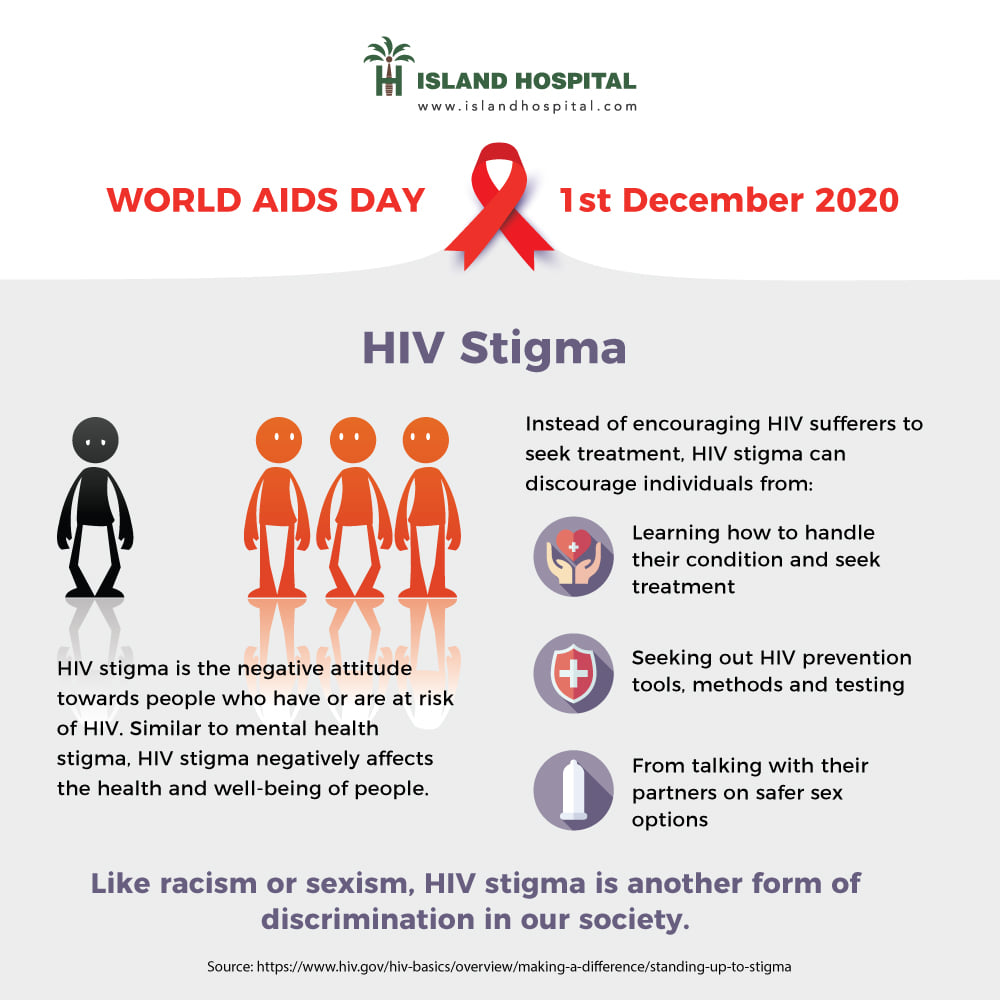 ISLAND HOSPITAL
www.islandhospital.com

WORLD AIDS DAY 1st December 2020

HIV Stigma

HIV stigma is the negative attitude towards people who have or are at risk of HIV. Similar to mental health stigma, HIV stigma negatively affects the health and well-being of people.

Instead of encouraging HIV sufferers to seek treatment, HIV stigma can discourage individuals from:

Learning how to handle their condition and seek treatment

Seeking out HIV prevention tools, methods and testing

From talking with their partners on safer sex options

Like racism or sexism, HIV stigma is another form of discrimination in our society.

Source: https://www.hiv.gov/hiv-basics/overview/making-a-difference/standing-up-to-stigma